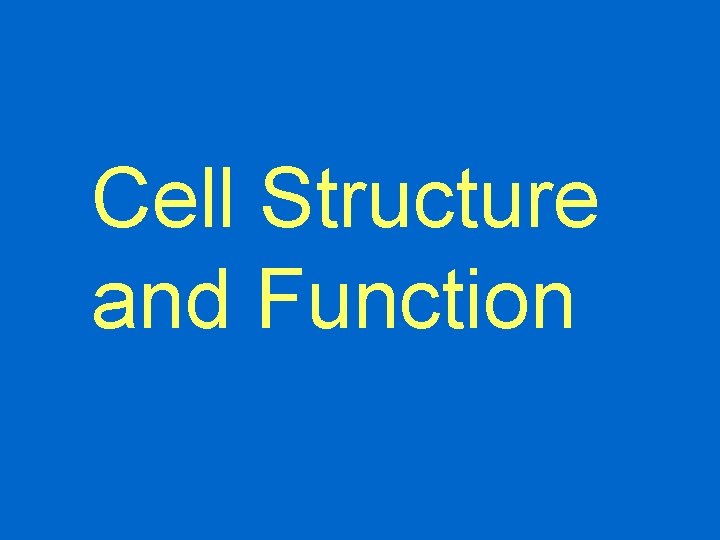 Cell Structure and Function